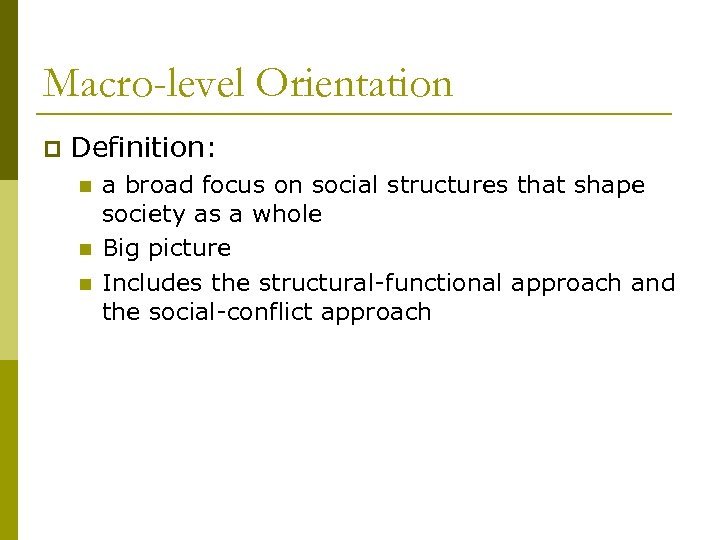 Macro-level Orientation

Definition:

a broad focus on social structures that shape society as a whole

Big picture

Includes the structural-functional approach and the social-conflict approach